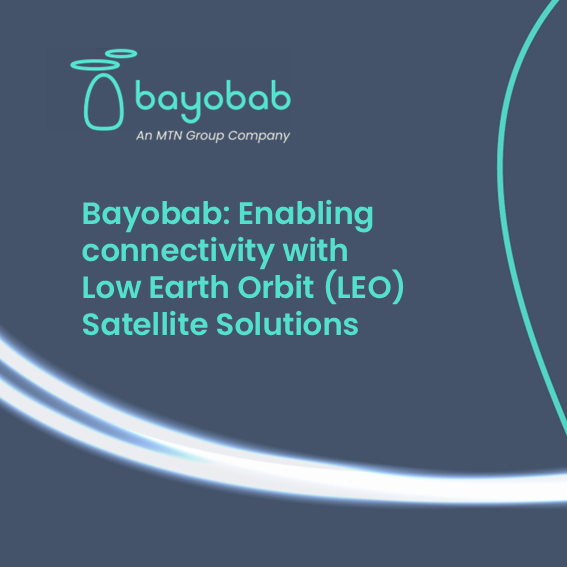 bayobab
An MTN Group Company

Bayobab: Enabling connectivity with Low Earth Orbit (LEO) Satellite Solutions